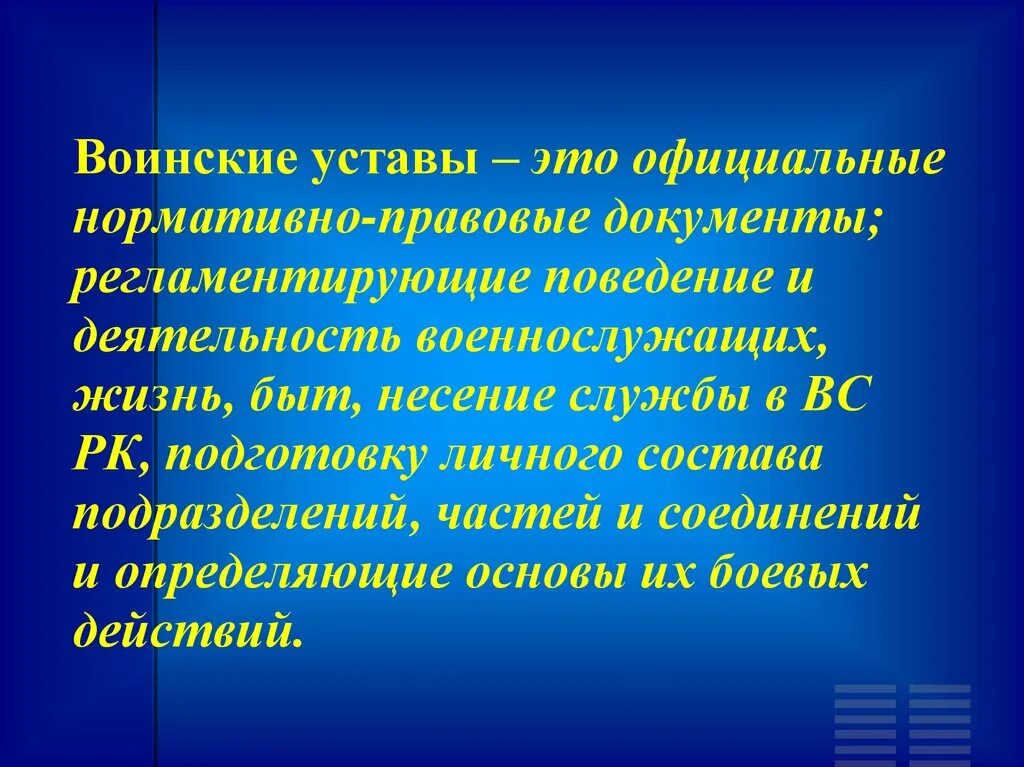 Воинские уставы – это официальные нормативно-правовые документы; регламентирующие поведение и деятельность военнослужащих, жизнь, быт, несение службы в ВС РК, подготовку личного состава подразделений, частей и соединений и определяющие основы их боевых действий.